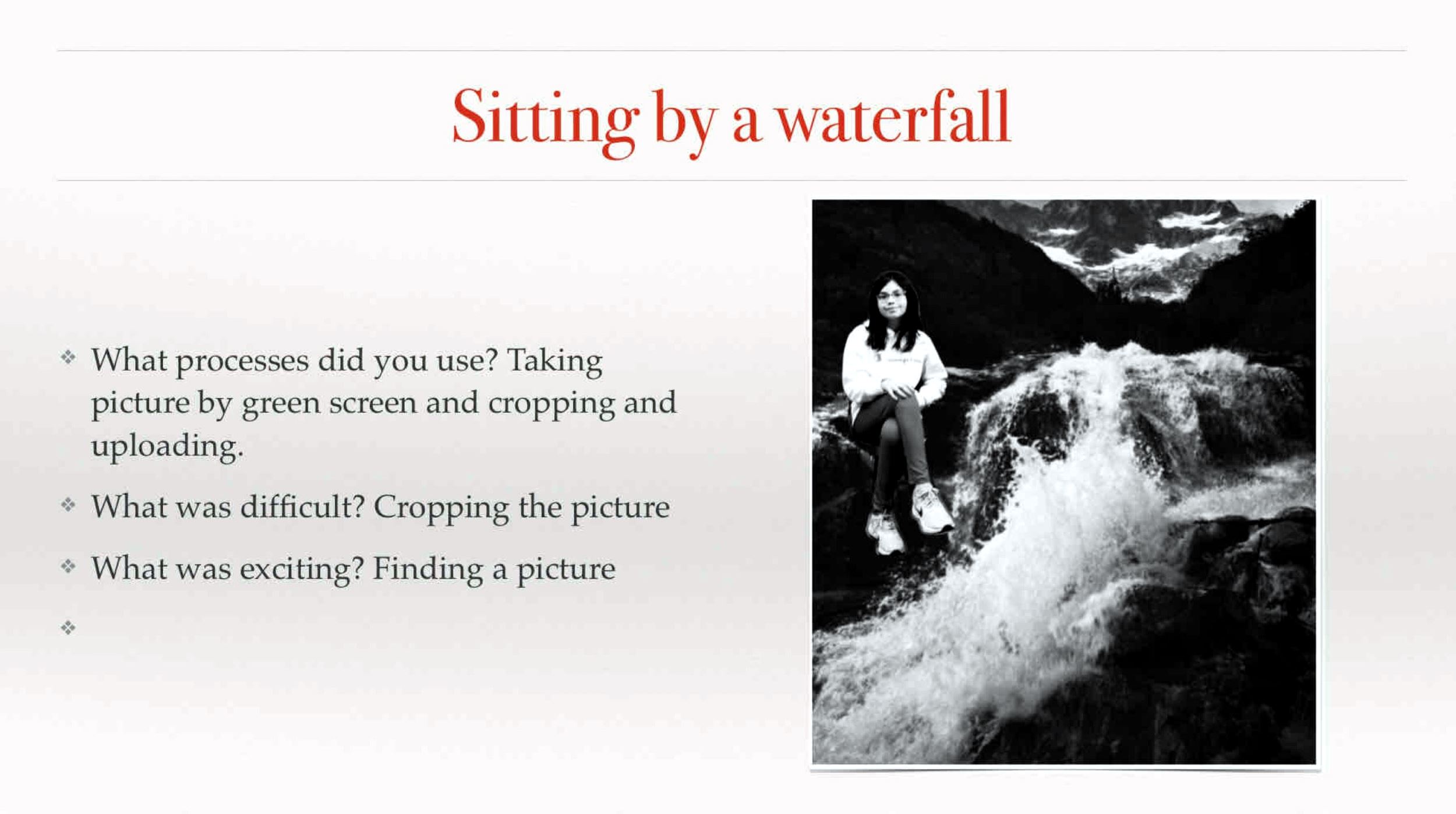 Sitting by a waterfall

❖ What processes did you use? Taking picture by green screen and cropping and uploading.

❖ What was difficult? Cropping the picture

❖ What was exciting? Finding a picture

❖